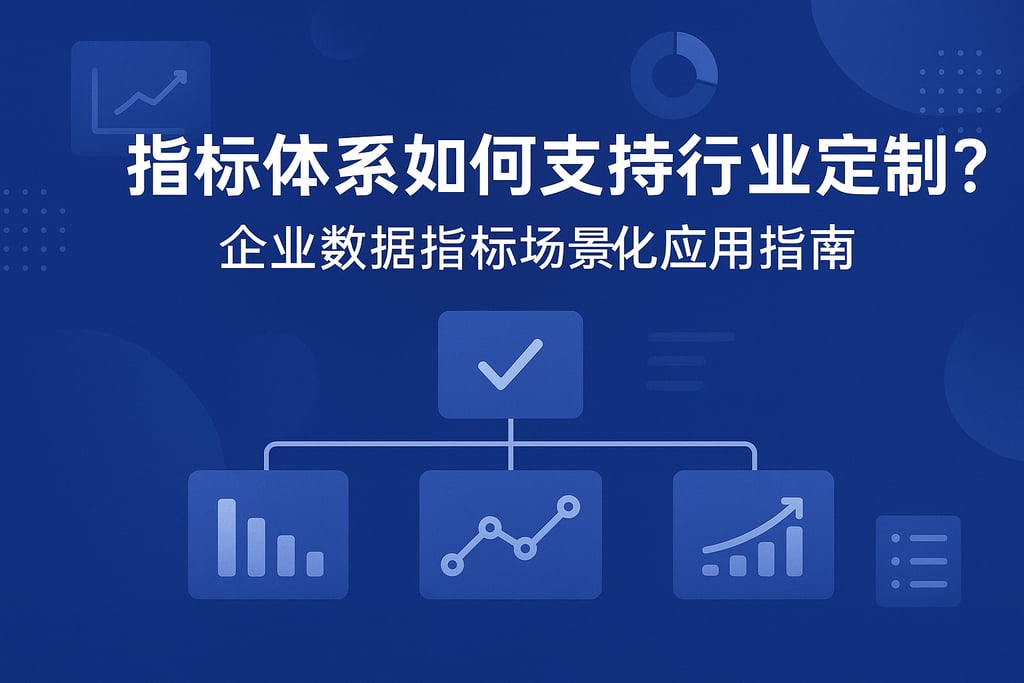 指标体系如何支持行业定制？
企业数据指标场景化应用指南